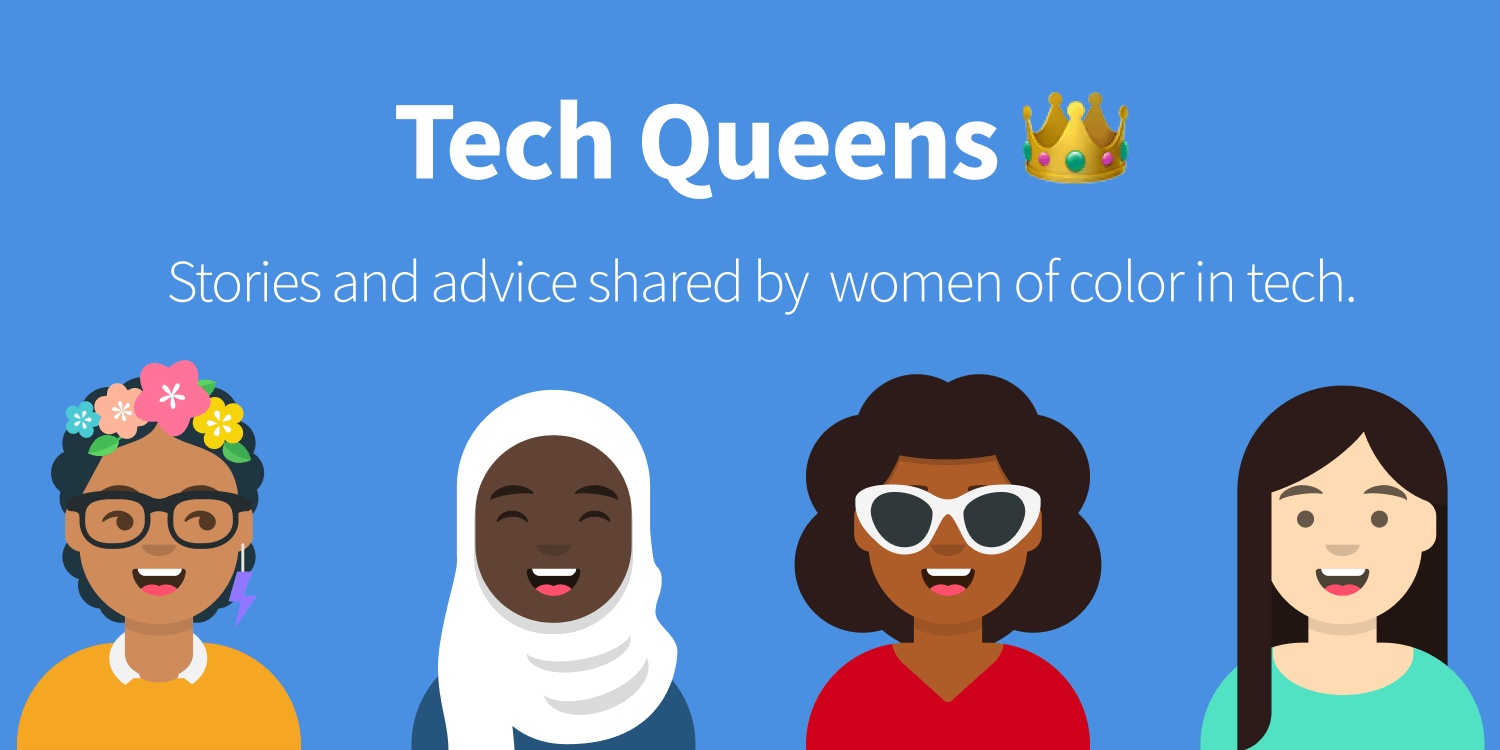 Tech Queens 👑

Stories and advice shared by women of color in tech.